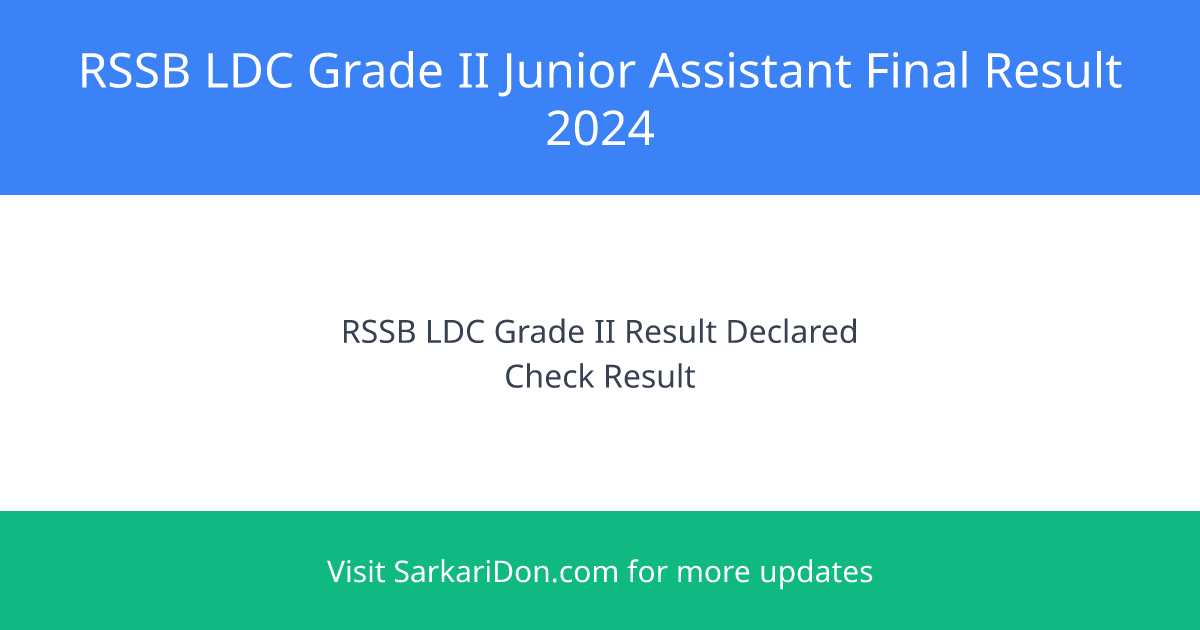 RSSB LDC Grade II Junior Assistant Final Result 2024

RSSB LDC Grade II Result Declared
Check Result

Visit SarkariDon.com for more updates